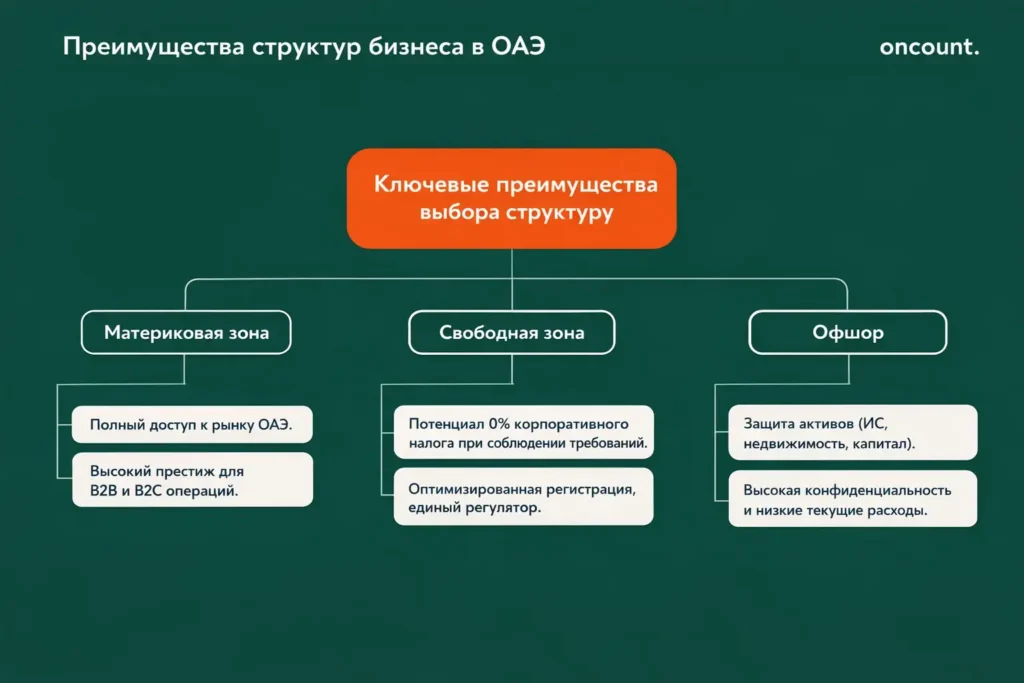 Преимущества структур бизнеса в ОАЭ

oncount.

Ключевые преимущества выбора структуру

Материковая зона

Полный доступ к рынку ОАЭ.

Высокий престиж для B2B и B2C операций.

Свободная зона

Потенциал 0% корпоративного налога при соблюдении требований.

Оптимизированная регистрация, единый регулятор.

Офшор

Защита активов (ИС, недвижимость, капитал).

Высокая конфиденциальность и низкие текущие расходы.